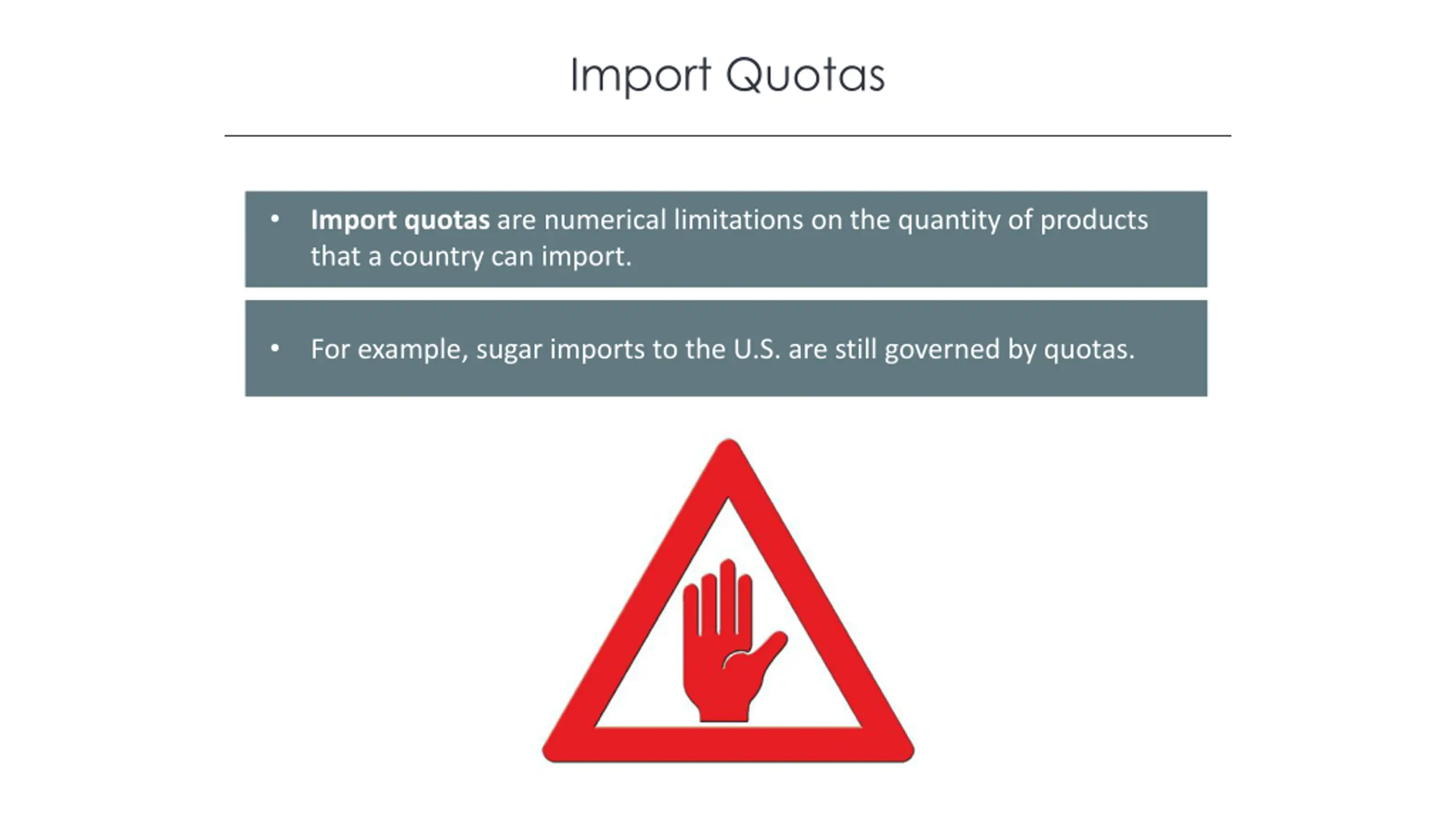 Import Quotas

• Import quotas are numerical limitations on the quantity of products that a country can import.

• For example, sugar imports to the U.S. are still governed by quotas.